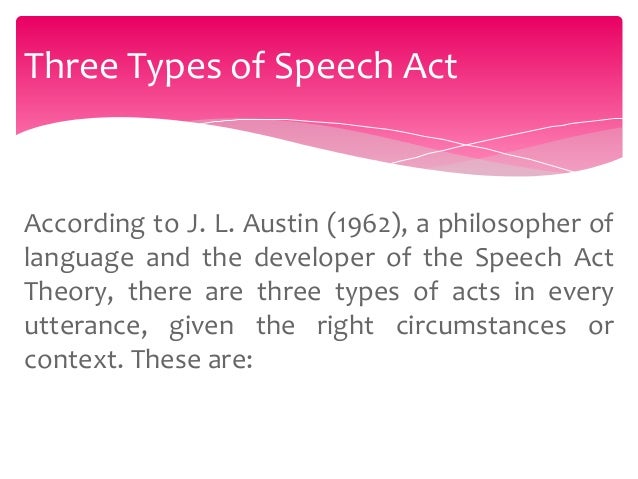 Three Types of Speech Act

According to J. L. Austin (1962), a philosopher of language and the developer of the Speech Act Theory, there are three types of acts in every utterance, given the right circumstances or context. These are: